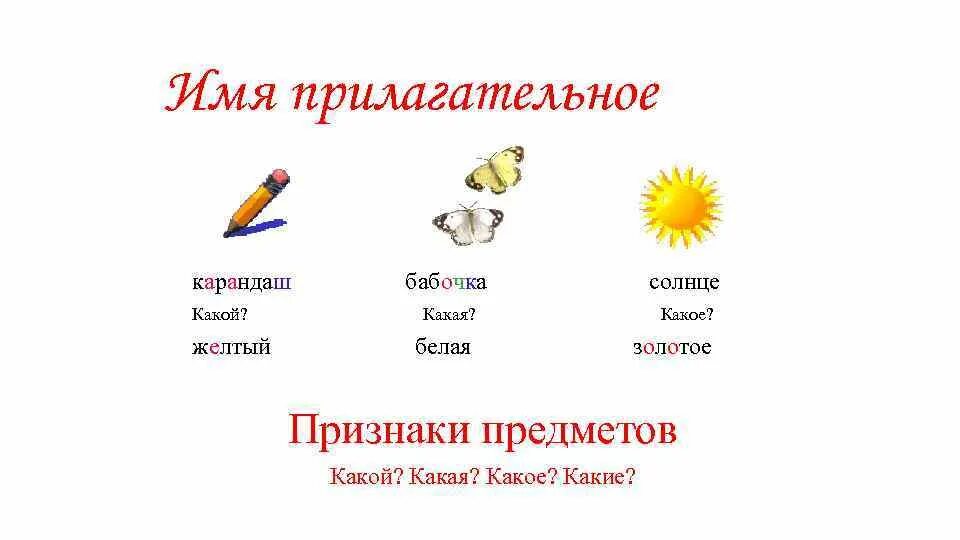 Имя прилагательное

карандаш
Какой?
желтый

бабочка
Какая?
белая

солнце
Какое?
золотое

Признаки предметов

Какой? Какая? Какое? Какие?